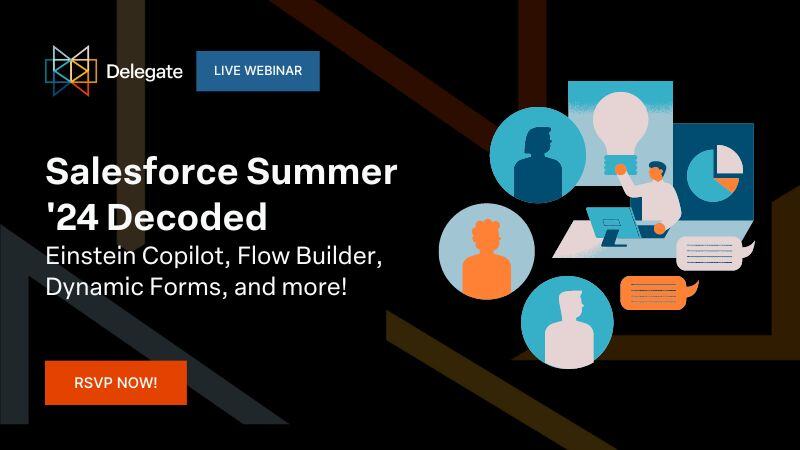 Delegate
LIVE WEBINAR

Salesforce Summer '24 Decoded

Einstein Copilot, Flow Builder, Dynamic Forms, and more!

RSVP NOW!